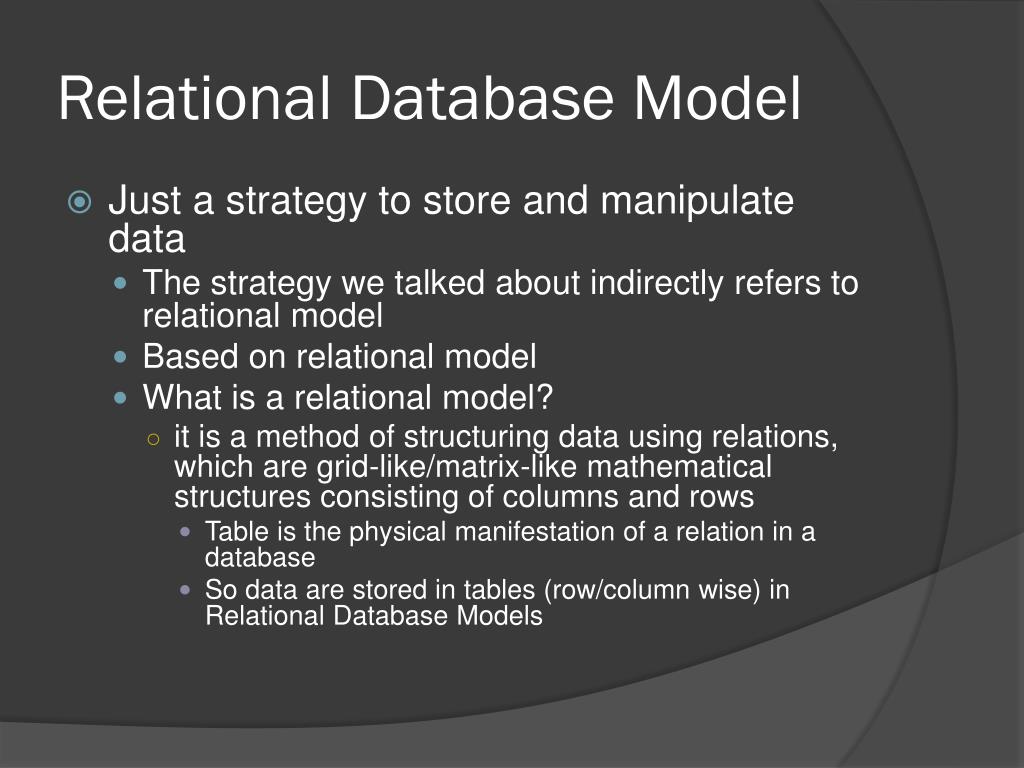 Relational Database Model

Just a strategy to store and manipulate data

The strategy we talked about indirectly refers to relational model

Based on relational model

What is a relational model?

it is a method of structuring data using relations, which are grid-like/matrix-like mathematical structures consisting of columns and rows

Table is the physical manifestation of a relation in a database

So data are stored in tables (row/column wise) in Relational Database Models